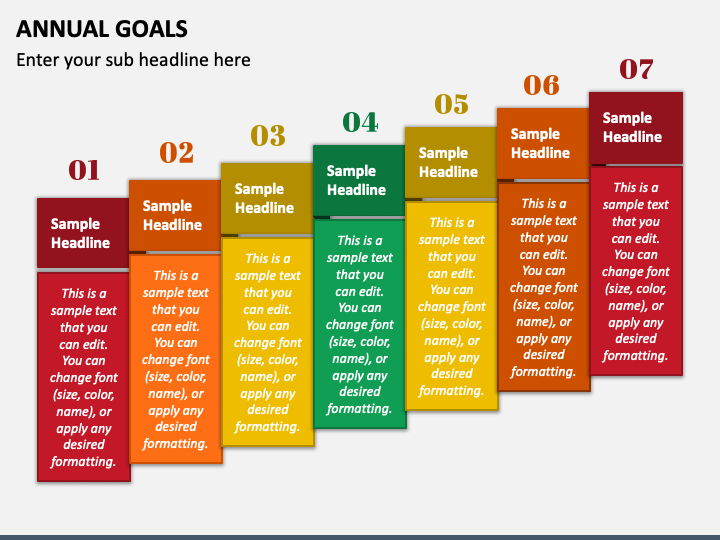 ANNUAL GOALS

Enter your sub headline here

01

Sample Headline

This is a sample text that you can edit. You can change font (size, color, name), or apply any desired formatting.

02

Sample Headline

This is a sample text that you can edit. You can change font (size, color, name), or apply any desired formatting.

03

Sample Headline

This is a sample text that you can edit. You can change font (size, color, name), or apply any desired formatting.

04

Sample Headline

This is a sample text that you can edit. You can change font (size, color, name), or apply any desired formatting.

05

Sample Headline

This is a sample text that you can edit. You can change font (size, color, name), or apply any desired formatting.

06

Sample Headline

This is a sample text that you can edit. You can change font (size, color, name), or apply any desired formatting.

07

Sample Headline

This is a sample text that you can edit. You can change font (size, color, name), or apply any desired formatting.